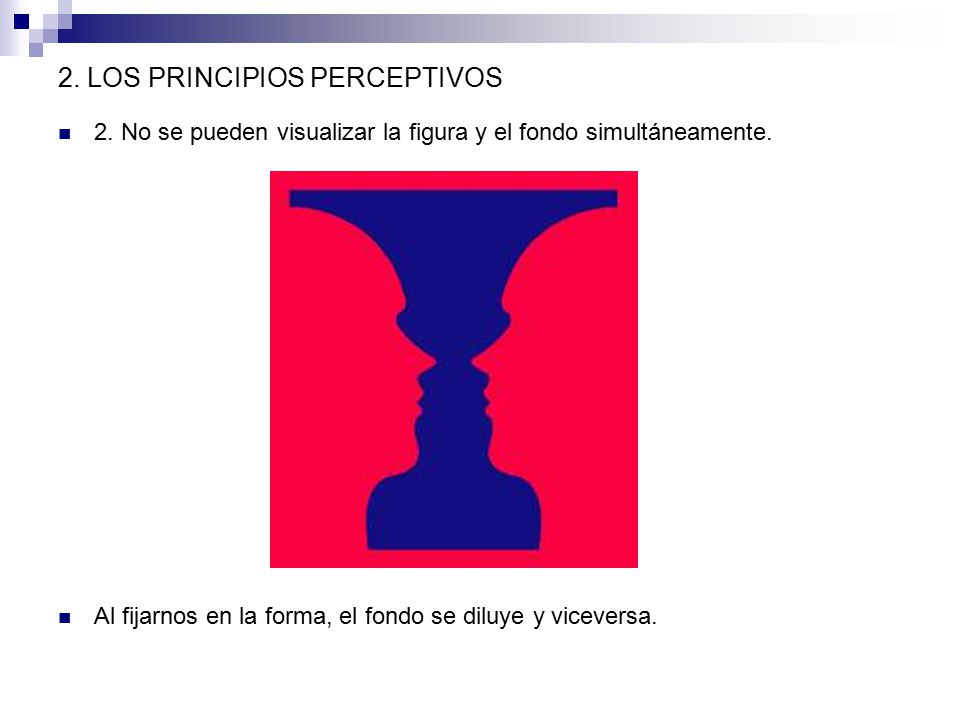 2. LOS PRINCIPIOS PERCEPTIVOS

2. No se pueden visualizar la figura y el fondo simultáneamente.

Al fijarnos en la forma, el fondo se diluye y viceversa.